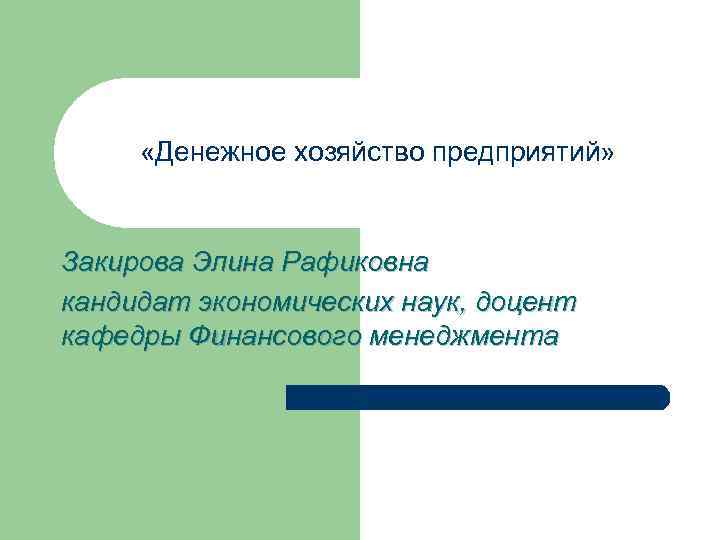 «Денежное хозяйство предприятий»

Закирова Элина Рафиковна

кандидат экономических наук, доцент кафедры Финансового менеджмента